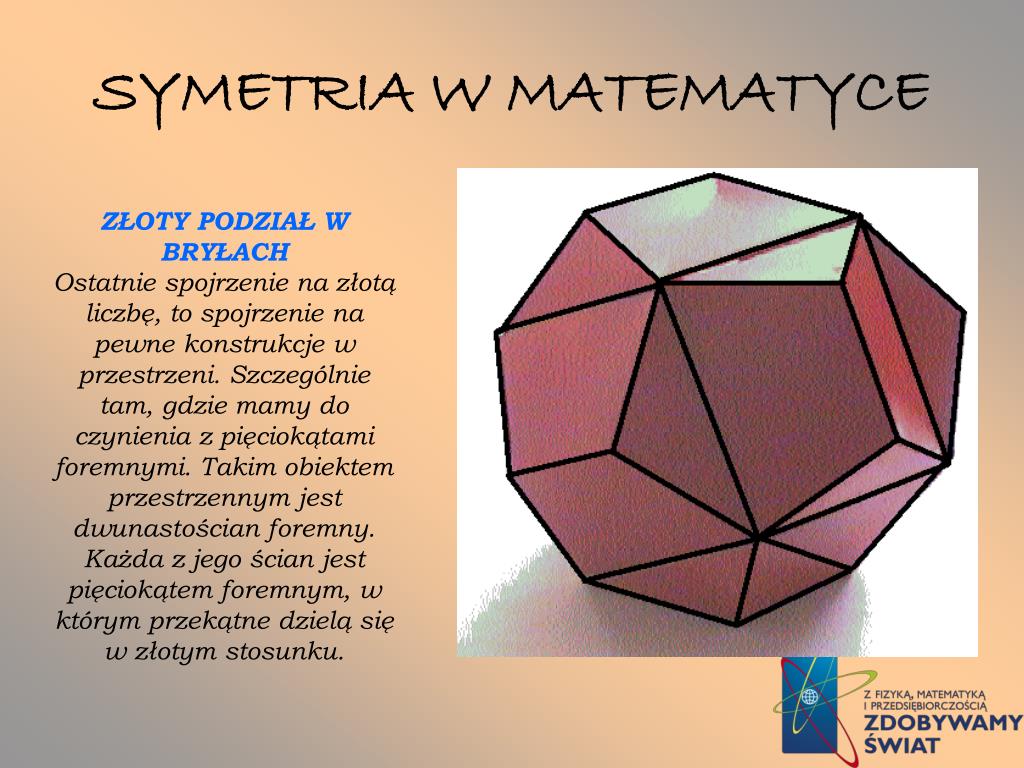 SYMETRIA W MATEMATYCE

ZŁOTY PODZIAŁ W BRYŁACH
Ostatnie spojrzenie na złotą liczbę, to spojrzenie na pewne konstrukcje w przestrzeni. Szczególnie tam, gdzie mamy do czynienia z pięciokątami foremnymi. Takim obiektem przestrzennym jest dwunastościan foremny. Każda z jego ścian jest pięciokątem foremnym, w którym przekątne dzielą się w złotym stosunku.

Z FIZYKĄ, MATEMATYKĄ I PRZEDSIĘBIORCZOŚCIĄ
ZDOBYWAMY ŚWIAT